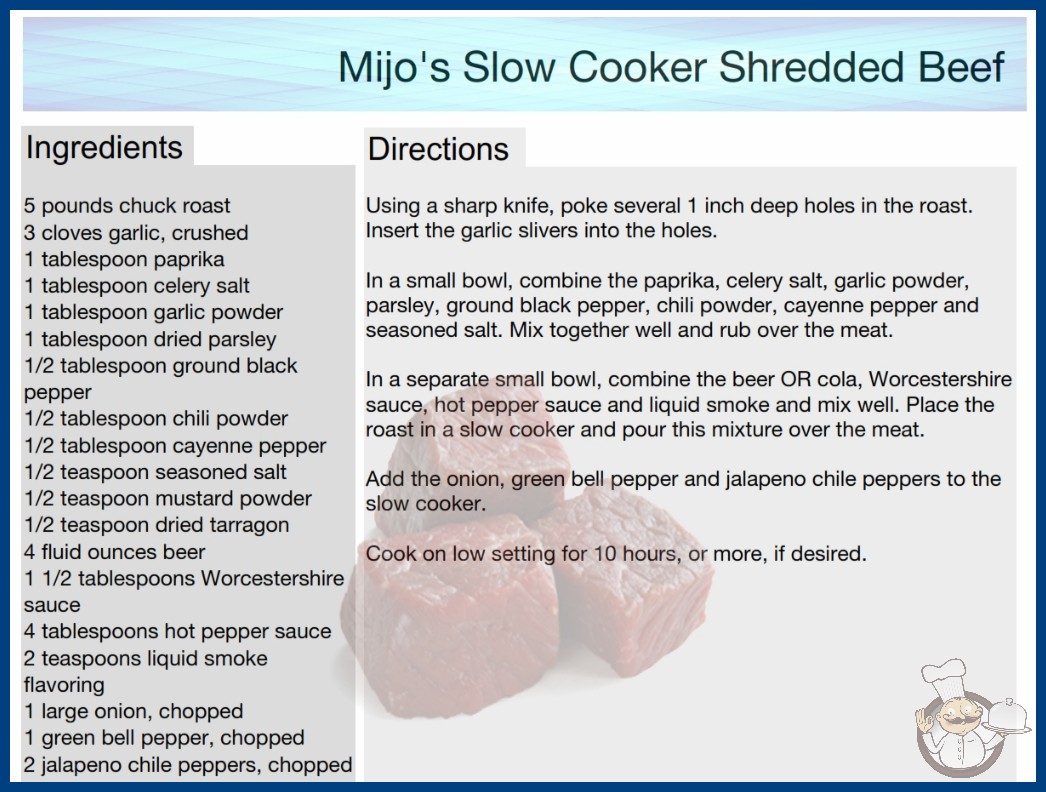 Mijo's Slow Cooker Shredded Beef

Ingredients

5 pounds chuck roast
3 cloves garlic, crushed
1 tablespoon paprika
1 tablespoon celery salt
1 tablespoon garlic powder
1 tablespoon dried parsley
1/2 tablespoon ground black pepper
1/2 tablespoon chili powder
1/2 tablespoon cayenne pepper
1/2 teaspoon seasoned salt
1/2 teaspoon mustard powder
1/2 teaspoon dried tarragon
4 fluid ounces beer
1 1/2 tablespoons Worcestershire sauce
4 tablespoons hot pepper sauce
2 teaspoons liquid smoke flavoring
1 large onion, chopped
1 green bell pepper, chopped
2 jalapeno chile peppers, chopped

Directions

Using a sharp knife, poke several 1 inch deep holes in the roast. Insert the garlic slivers into the holes.

In a small bowl, combine the paprika, celery salt, garlic powder, parsley, ground black pepper, chili powder, cayenne pepper and seasoned salt. Mix together well and rub over the meat.

In a separate small bowl, combine the beer OR cola, Worcestershire sauce, hot pepper sauce and liquid smoke and mix well. Place the roast in a slow cooker and pour this mixture over the meat.

Add the onion, green bell pepper and jalapeno chile peppers to the slow cooker.

Cook on low setting for 10 hours, or more, if desired.